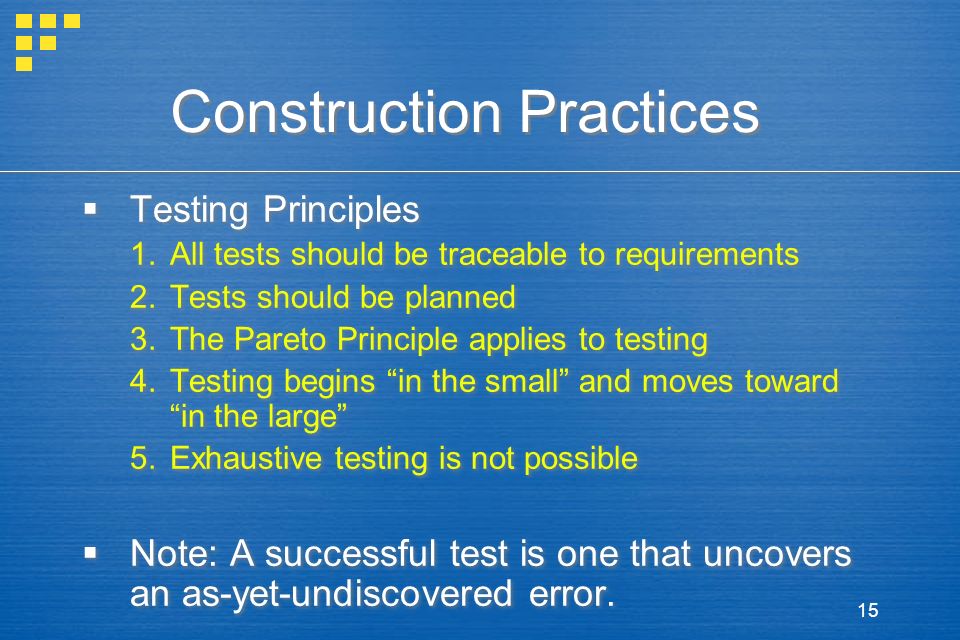 Construction Practices

▪ Testing Principles
1. All tests should be traceable to requirements
2. Tests should be planned
3. The Pareto Principle applies to testing
4. Testing begins “in the small” and moves toward “in the large”
5. Exhaustive testing is not possible

▪ Note: A successful test is one that uncovers an as-yet-undiscovered error.

15